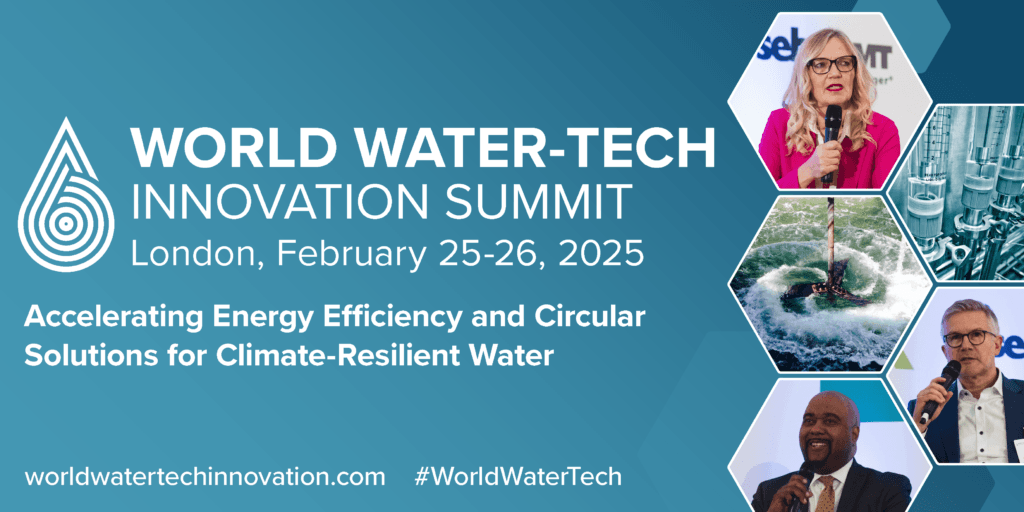 WORLD WATER-TECH
INNOVATION SUMMIT
London, February 25-26, 2025

Accelerating Energy Efficiency and Circular Solutions for Climate-Resilient Water

worldwatertechinnovation.com #WorldWaterTech